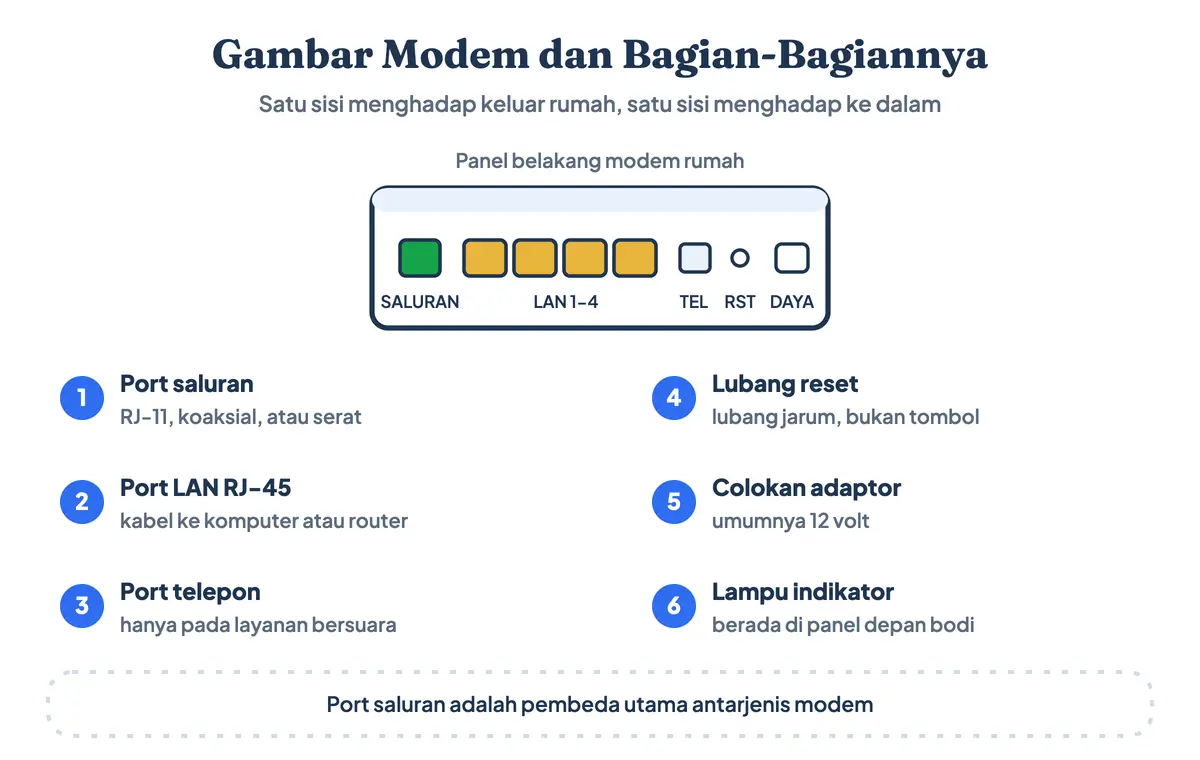 Gambar Modem dan Bagian-Bagiannya

Satu sisi menghadap keluar rumah, satu sisi menghadap ke dalam

Panel belakang modem rumah

SALURAN LAN 1–4 TEL RST DAYA

1 Port saluran
RJ-11, koaksial, atau serat

2 Port LAN RJ-45
kabel ke komputer atau router

3 Port telepon
hanya pada layanan bersuara

4 Lubang reset
lubang jarum, bukan tombol

5 Colokan adaptor
umumnya 12 volt

6 Lampu indikator
berada di panel depan bodi

Port saluran adalah pembeda utama antarjenis modem